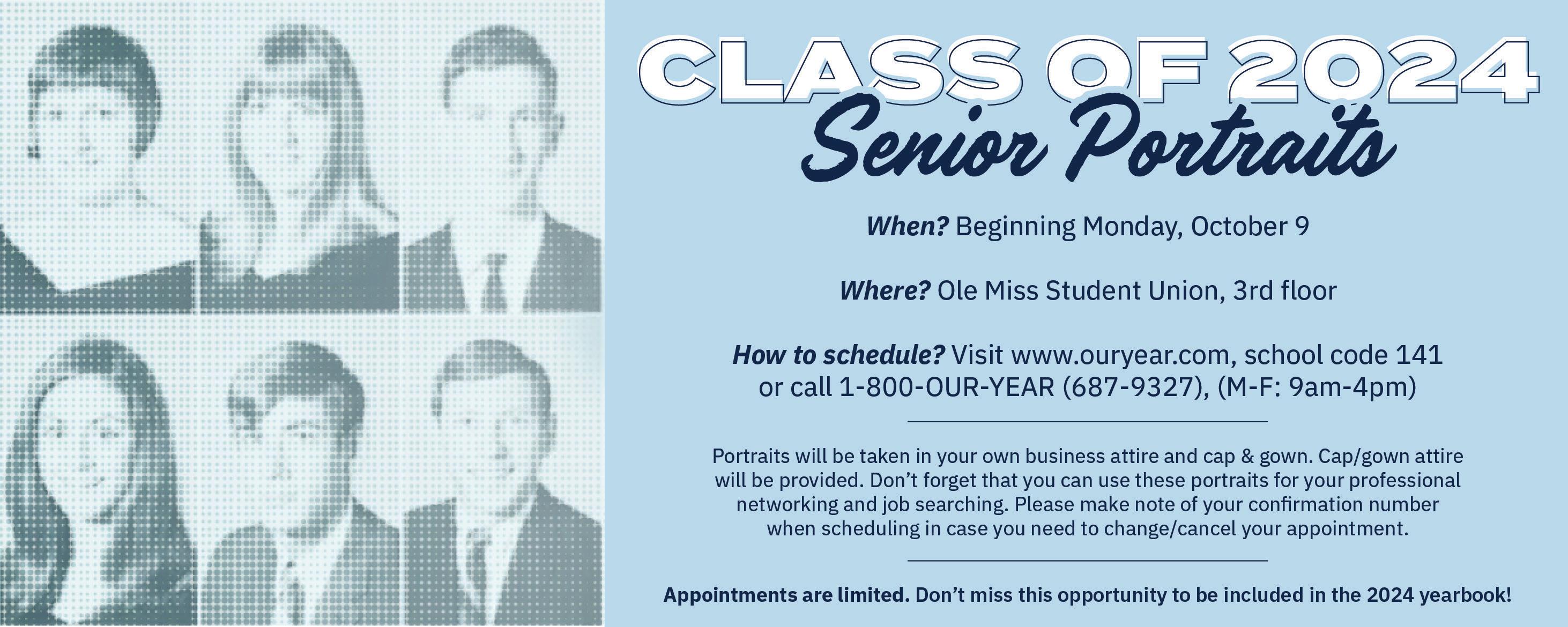 CLASS OF 2024
Senior Portraits

When? Beginning Monday, October 9

Where? Ole Miss Student Union, 3rd floor

How to schedule? Visit www.ouryear.com, school code 141 or call 1-800-OUR-YEAR (687-9327), (M-F: 9am-4pm)

Portraits will be taken in your own business attire and cap & gown. Cap/gown attire will be provided. Don't forget that you can use these portraits for your professional networking and job searching. Please make note of your confirmation number when scheduling in case you need to change/cancel your appointment.

Appointments are limited. Don't miss this opportunity to be included in the 2024 yearbook!